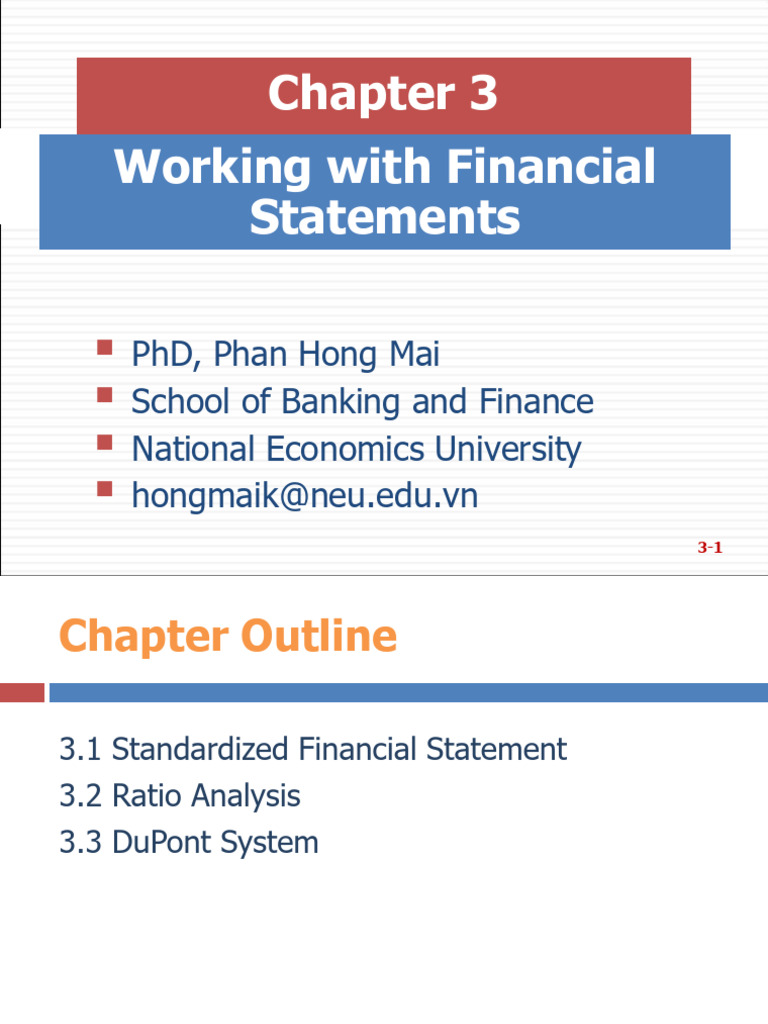 Chapter 3

Working with Financial Statements

PhD, Phan Hong Mai
School of Banking and Finance
National Economics University
hongmaik@neu.edu.vn

3-1

Chapter Outline

3.1 Standardized Financial Statement
3.2 Ratio Analysis
3.3 DuPont System